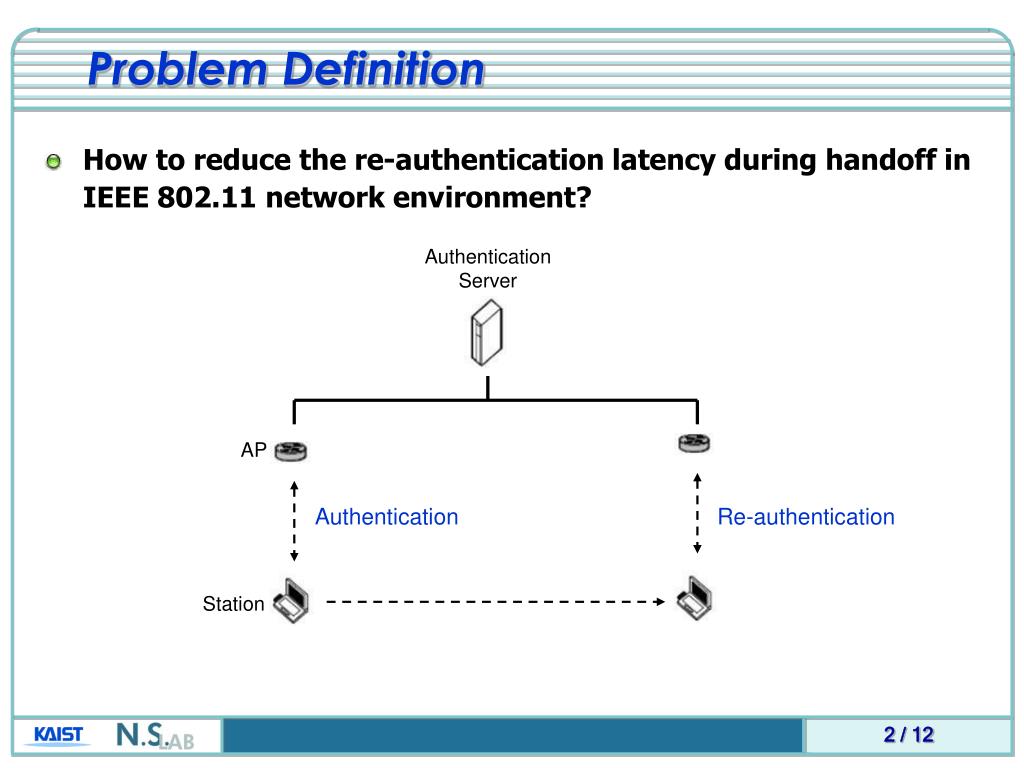 Problem Definition

How to reduce the re-authentication latency during handoff in IEEE 802.11 network environment?

Authentication Server

AP

Authentication

Re-authentication

Station

KAIST N.S.LAB

2 / 12